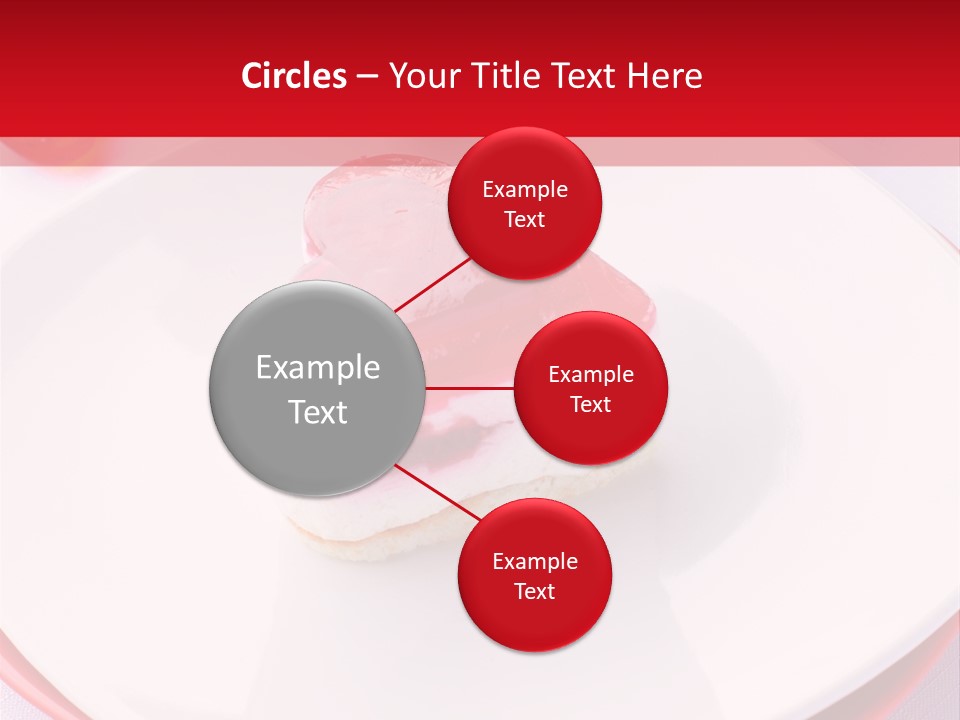 Circles – Your Title Text Here

Example Text

Example Text

Example Text

Example Text